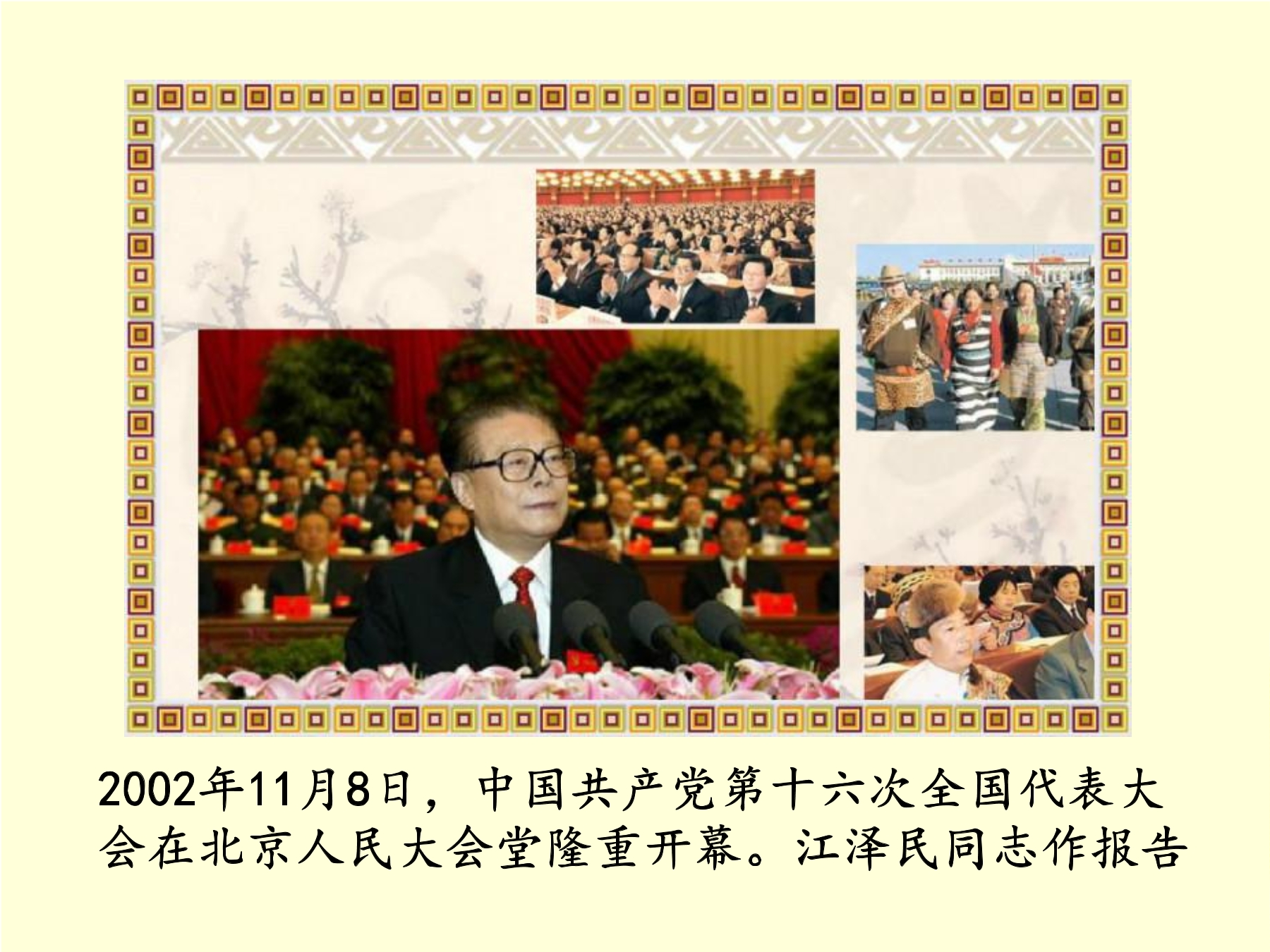 2002年11月8日，中国共产党第十六次全国代表大会在北京人民大会堂隆重开幕。江泽民同志作报告